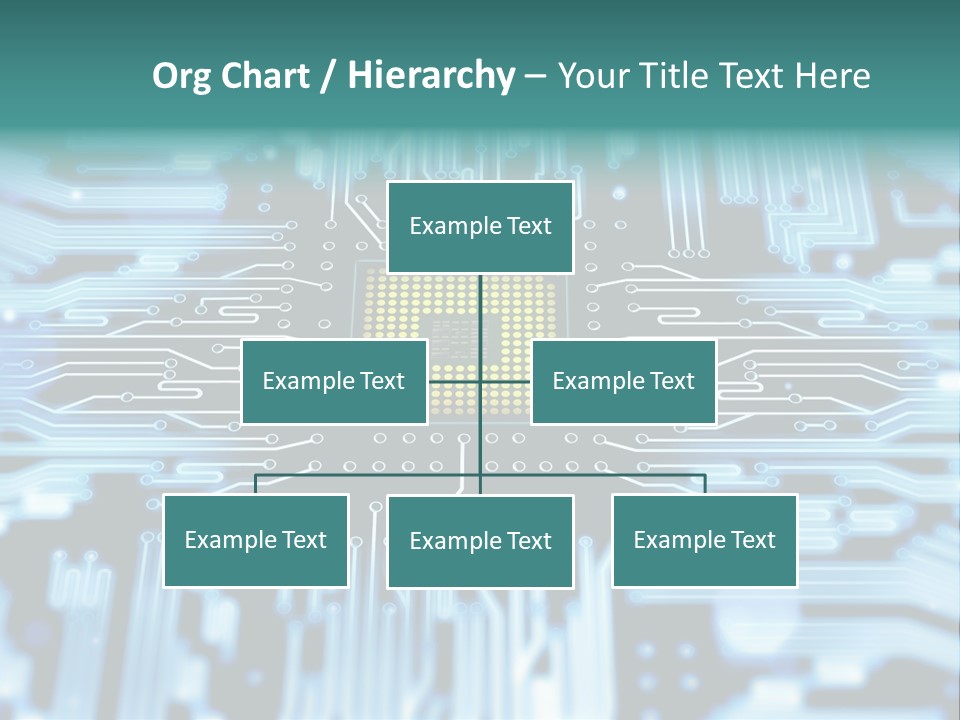 Org Chart / Hierarchy – Your Title Text Here

Example Text

Example Text

Example Text

Example Text

Example Text

Example Text